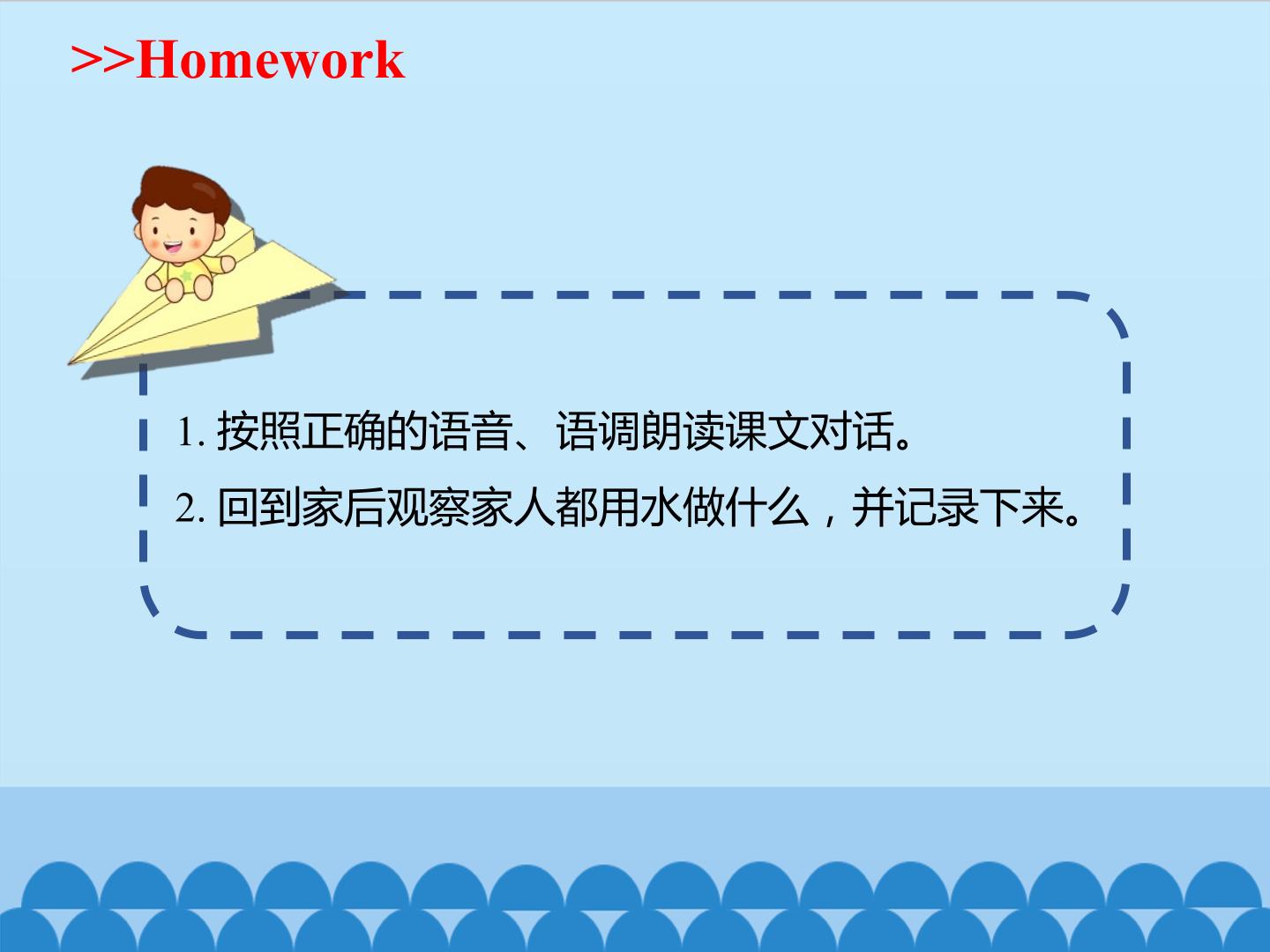 >>Homework

1.按照正确的语音、语调朗读课文对话。

2.回到家后观察家人都用水做什么，并记录下来。